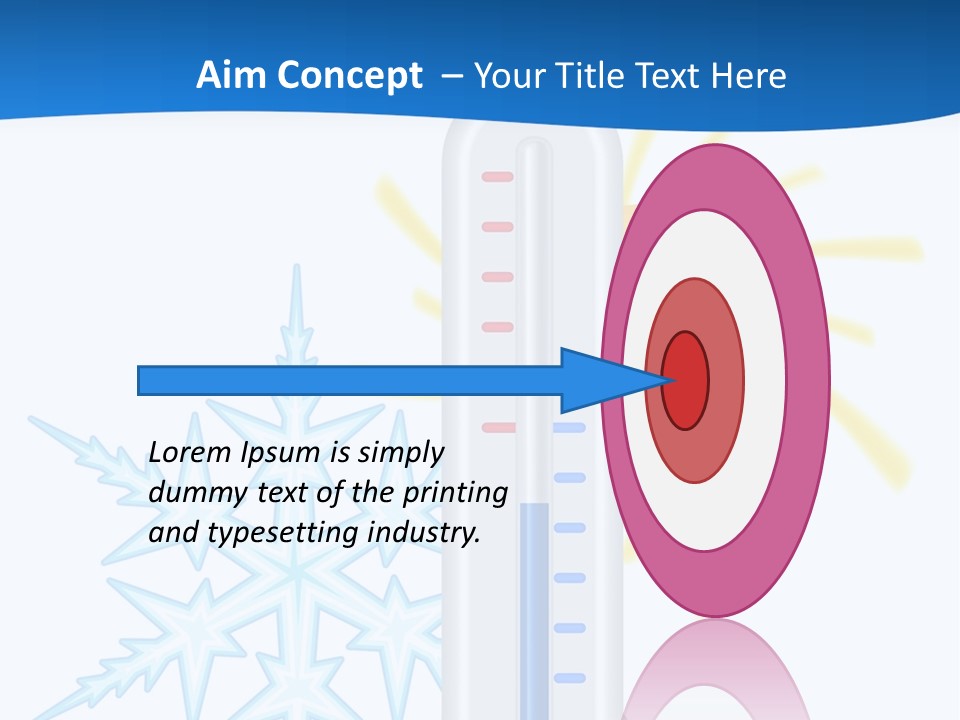 Aim Concept – Your Title Text Here

Lorem Ipsum is simply dummy text of the printing and typesetting industry.